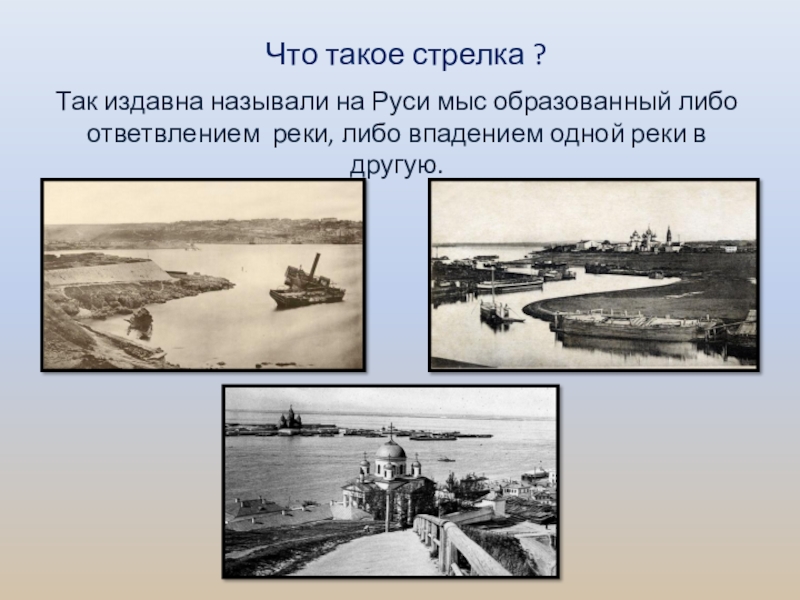 Что такое стрелка ?

Так издавна называли на Руси мыс образованный либо ответвлением  реки, либо впадением одной реки в другую.